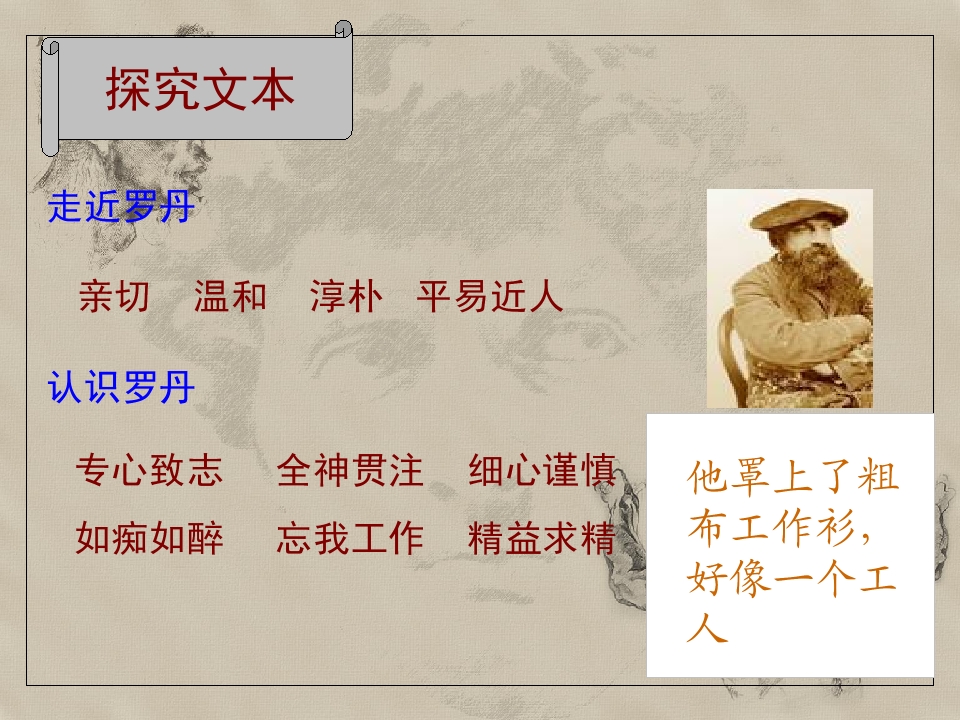 探究文本

走近罗丹

亲切 温和 淳朴 平易近人

认识罗丹

专心致志 全神贯注 细心谨慎

如痴如醉 忘我工作 精益求精

他罩上了粗布工作衫，好像一个工人